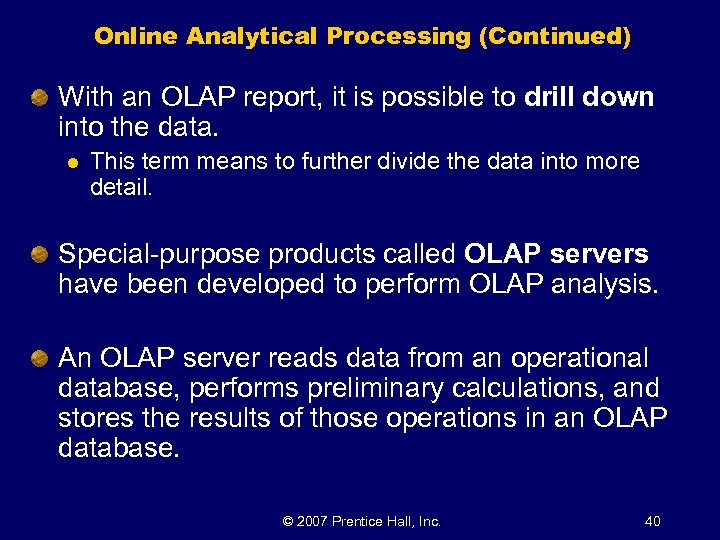 Online Analytical Processing (Continued)

With an OLAP report, it is possible to drill down into the data.

This term means to further divide the data into more detail.

Special-purpose products called OLAP servers have been developed to perform OLAP analysis.

An OLAP server reads data from an operational database, performs preliminary calculations, and stores the results of those operations in an OLAP database.

© 2007 Prentice Hall, Inc.

40